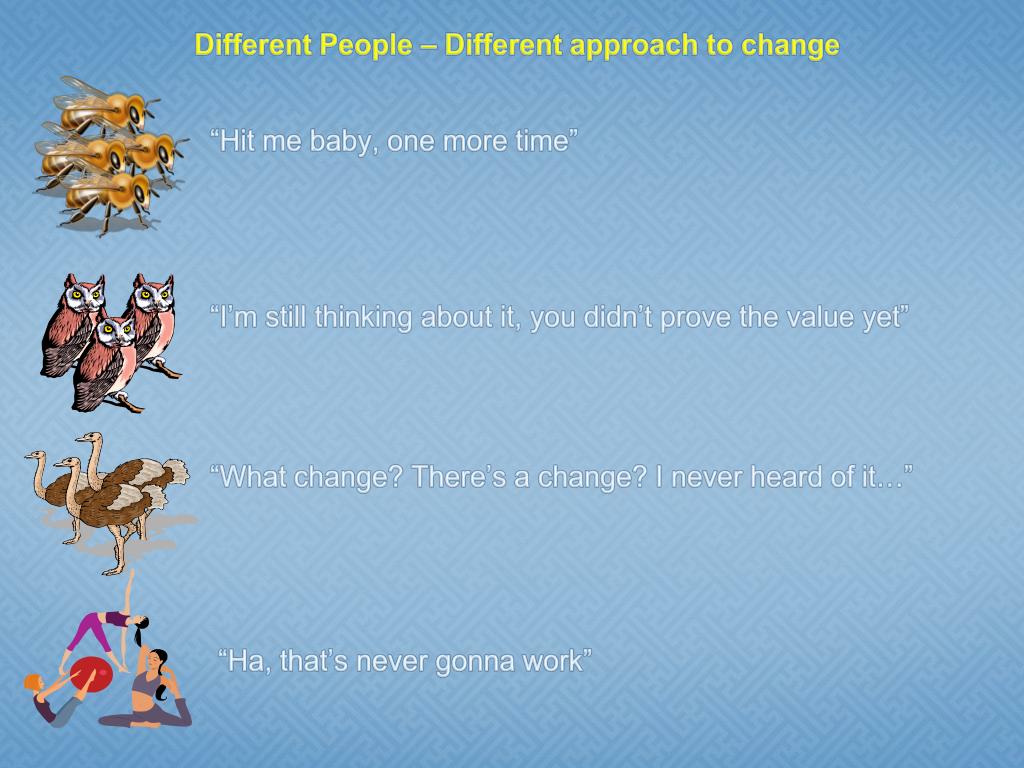 Different People – Different approach to change

“Hit me baby, one more time”

“I’m still thinking about it, you didn’t prove the value yet”

“What change? There’s a change? I never heard of it…”

“Ha, that’s never gonna work”